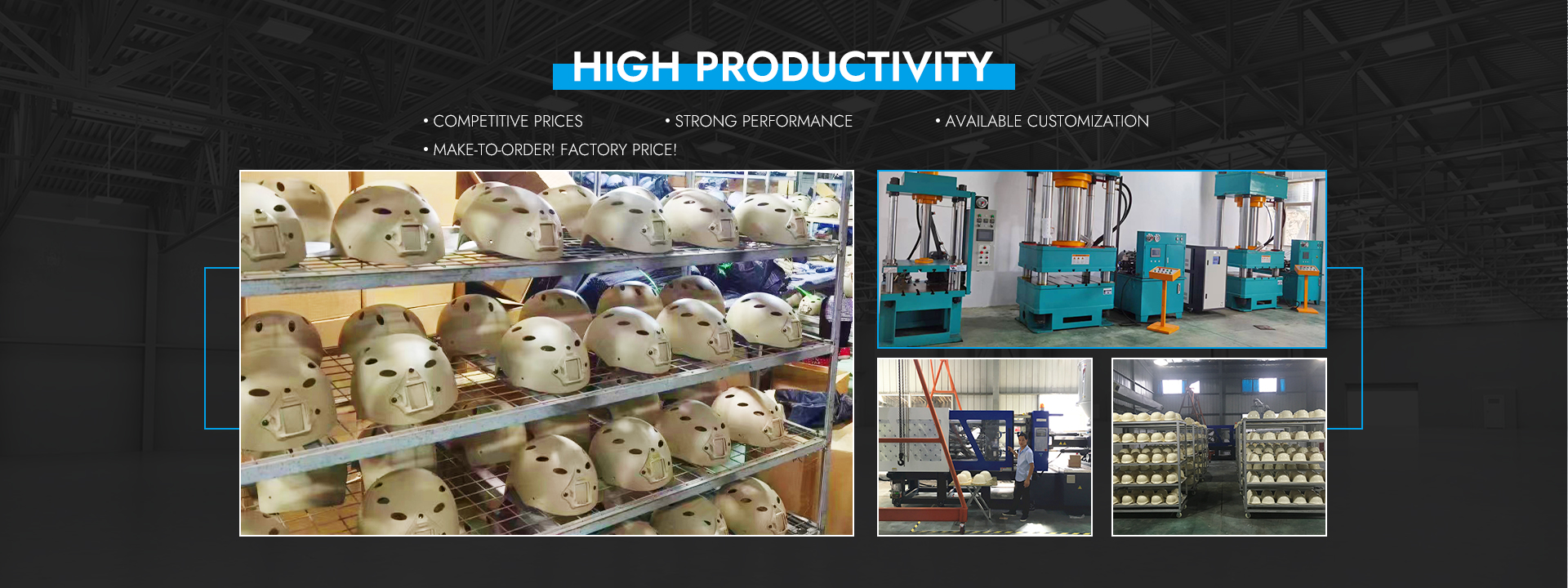 HIGH PRODUCTIVITY

• COMPETITIVE PRICES
• STRONG PERFORMANCE
• AVAILABLE CUSTOMIZATION
• MAKE-TO-ORDER! FACTORY PRICE!